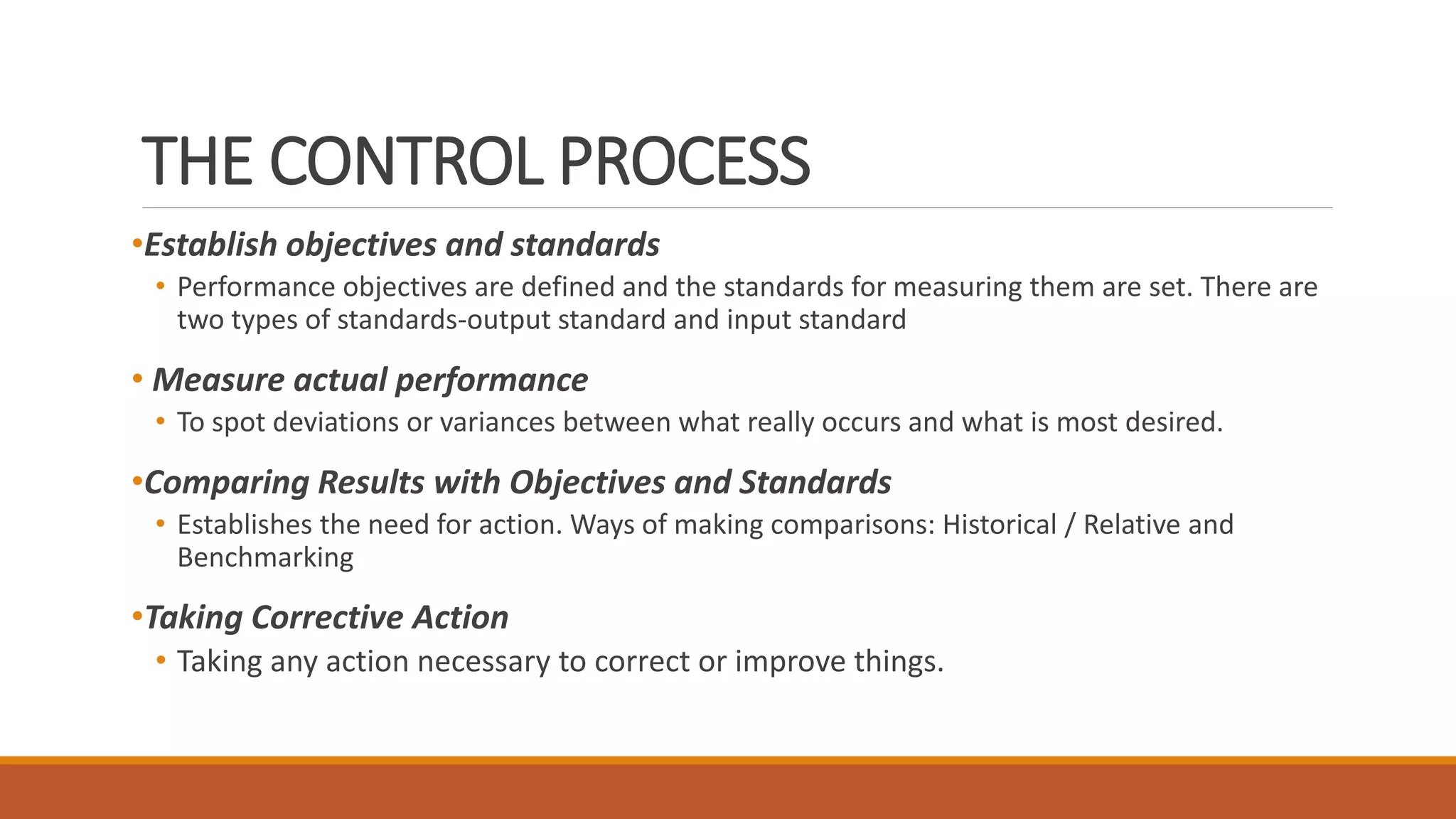 THE CONTROL PROCESS

•Establish objectives and standards

• Performance objectives are defined and the standards for measuring them are set. There are two types of standards-output standard and input standard

• Measure actual performance

• To spot deviations or variances between what really occurs and what is most desired.

•Comparing Results with Objectives and Standards

• Establishes the need for action. Ways of making comparisons: Historical / Relative and Benchmarking

•Taking Corrective Action

• Taking any action necessary to correct or improve things.